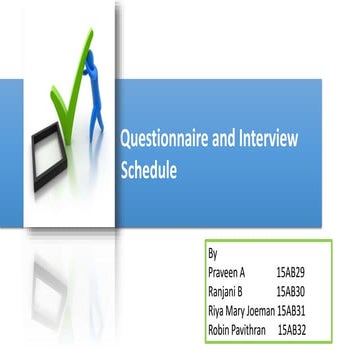 Questionnaire and Interview Schedule

By
Praveen A 15AB29
Ranjani B 15AB30
Riya Mary Joeman 15AB31
Robin Pavithran 15AB32